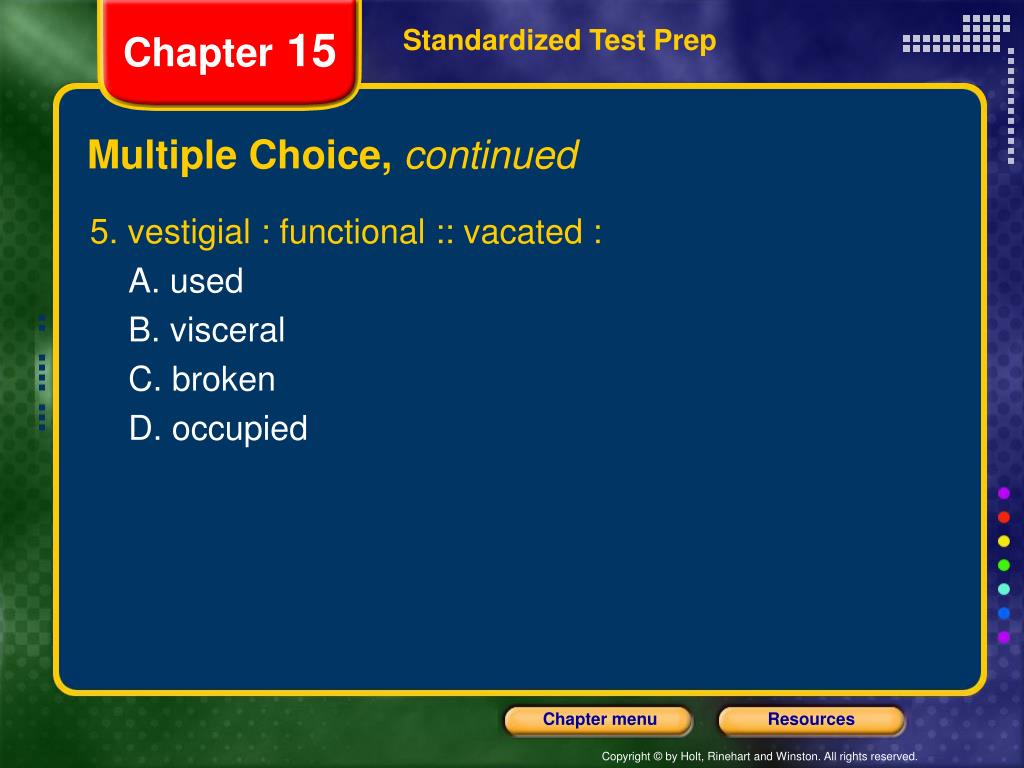 Chapter 15

Standardized Test Prep

Multiple Choice, continued

5. vestigial : functional :: vacated :

A. used

B. visceral

C. broken

D. occupied

Chapter menu

Resources

Copyright © by Holt, Rinehart and Winston. All rights reserved.